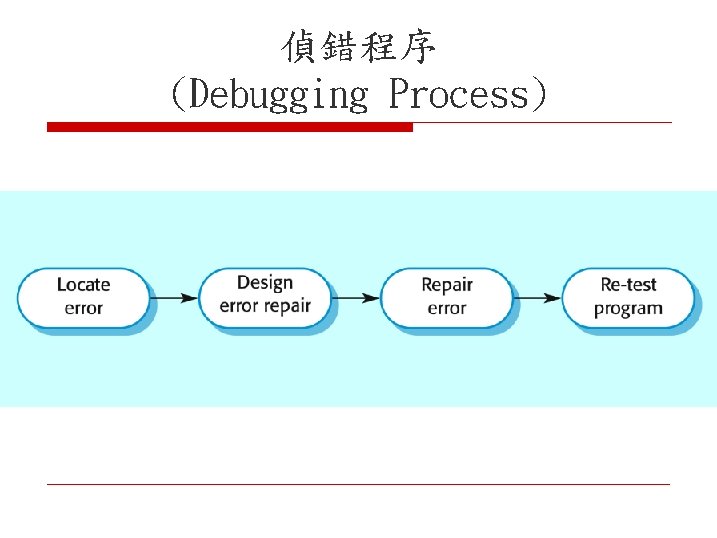 偵錯程序
(Debugging Process)

Locate error

Design error repair

Repair error

Re-test program